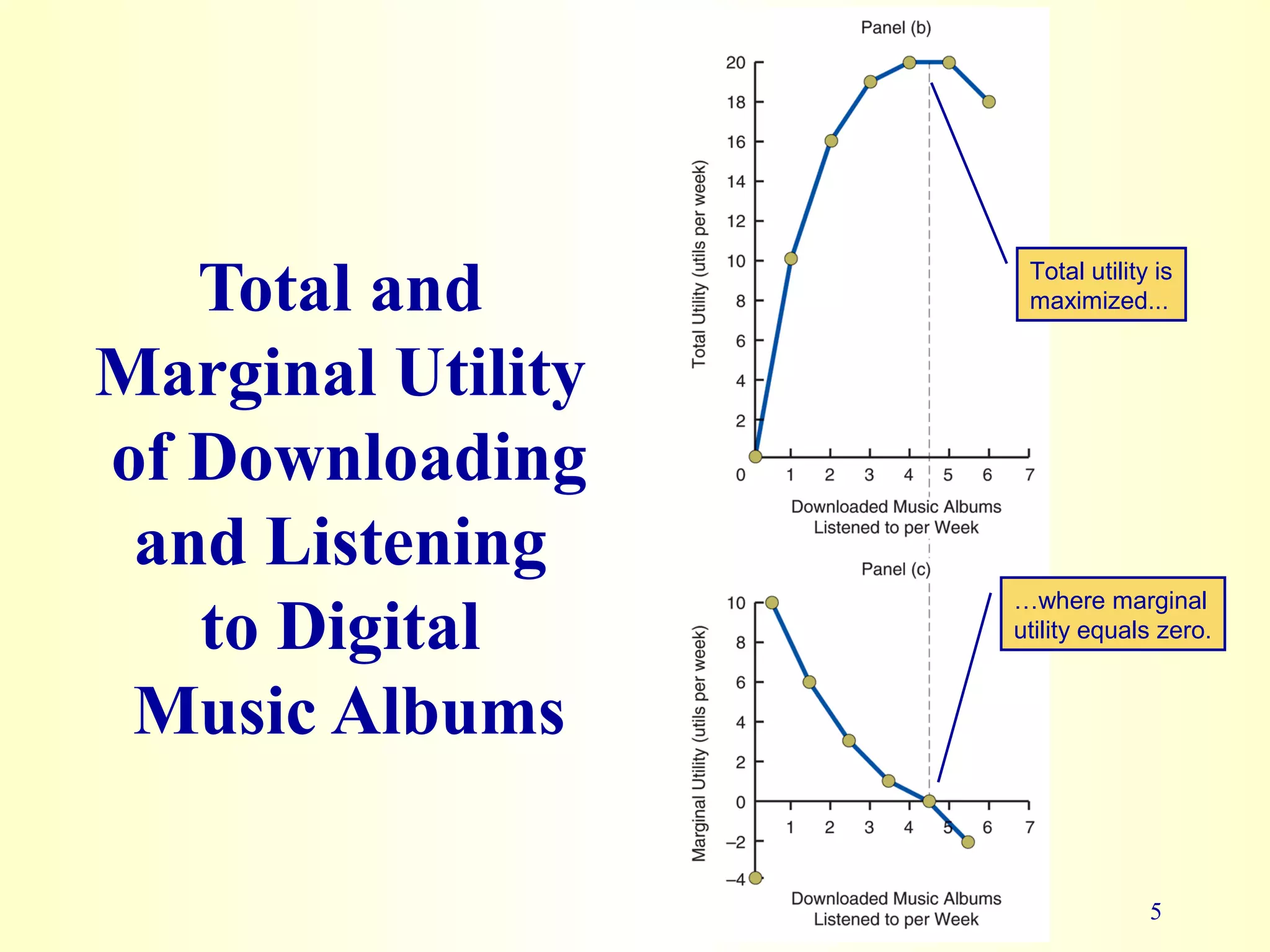 Total and Marginal Utility of Downloading and Listening to Digital Music Albums

Panel (b)

Total Utility (utils per week)

20
18
16
14
12
10
8
6
4
2
0

1 2 3 4 5 6 7

Downloaded Music Albums Listened to per Week

Total utility is maximized...

Panel (c)

Marginal Utility (utils per week)

10
8
6
4
2
0
–2
–4

1 2 3 4 5 6 7

Downloaded Music Albums Listened to per Week

…where marginal utility equals zero.

5